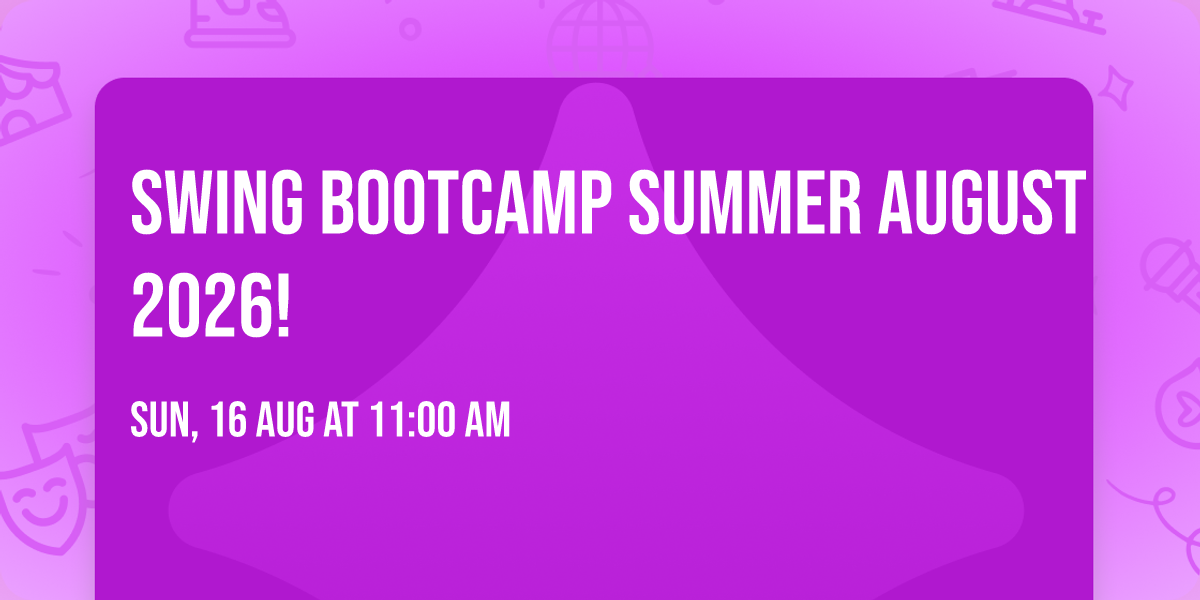 SWING BOOTCAMP SUMMER AUGUST 2026!

SUN, 16 AUG AT 11:00 AM